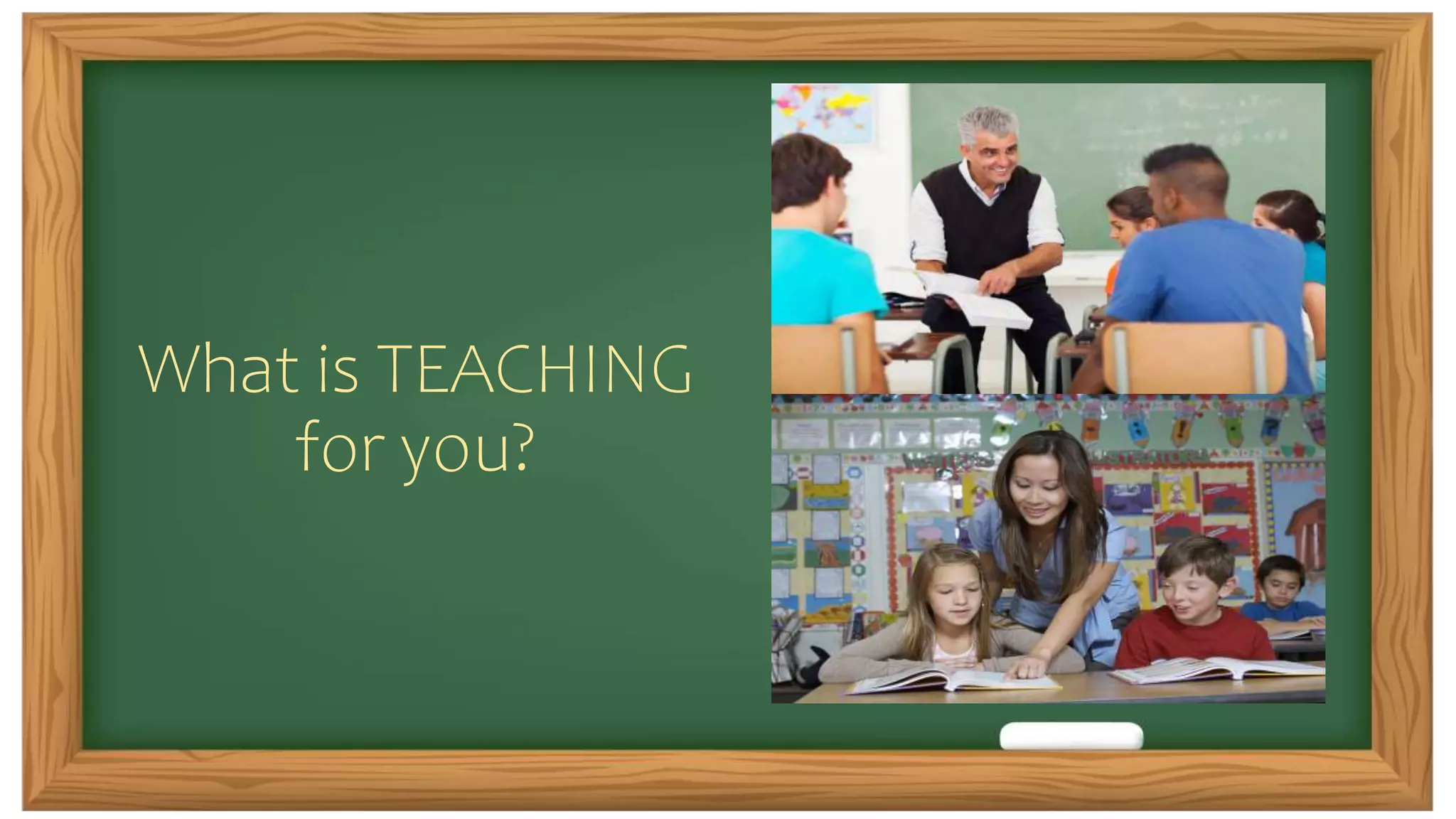 What is TEACHING for you?